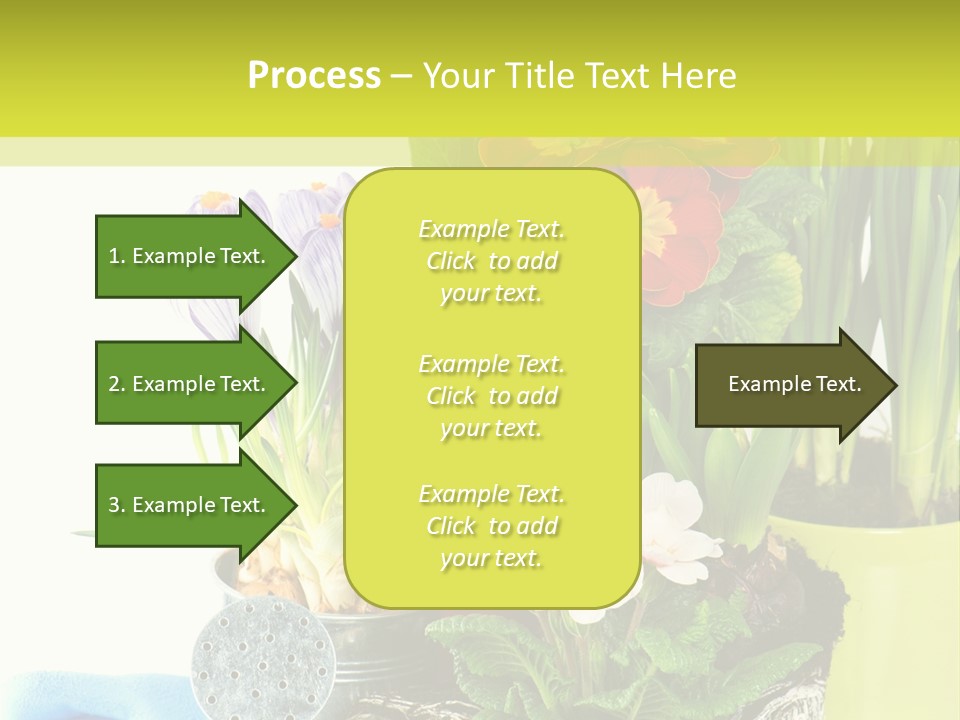 Process – Your Title Text Here

1. Example Text.

2. Example Text.

3. Example Text.

Example Text. Click to add your text.

Example Text. Click to add your text.

Example Text. Click to add your text.

Example Text.